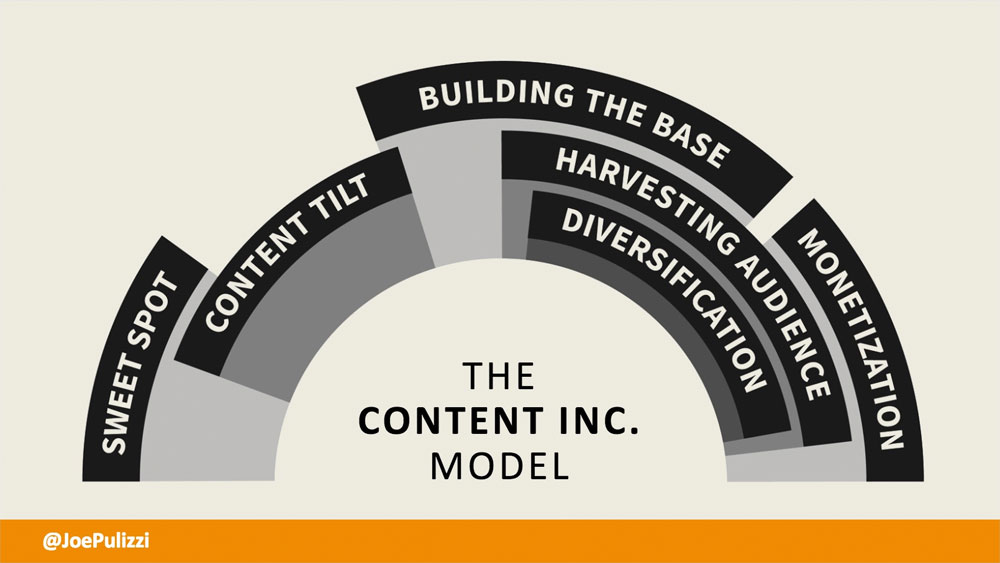 SWEET SPOT
CONTENT TILT
BUILDING THE BASE
HARVESTING AUDIENCE
DIVERSIFICATION
MONETIZATION

THE
CONTENT INC.
MODEL

@JoePulizzi